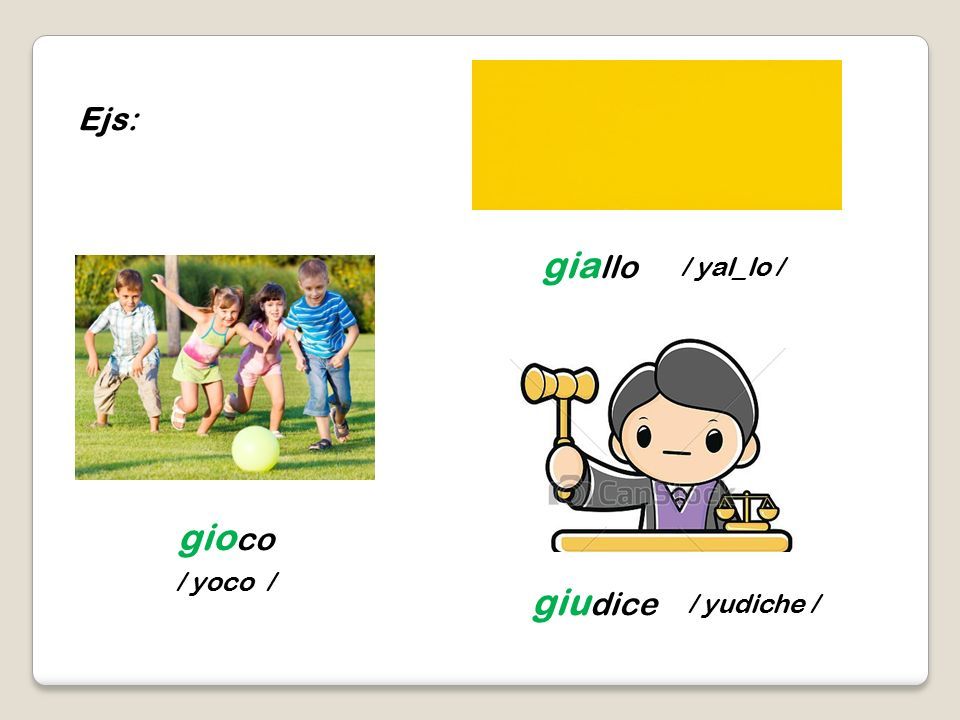 Ejs:

giallo / yal_lo /

gioco
/ yoco /

CanStock

giudice / yudiche /